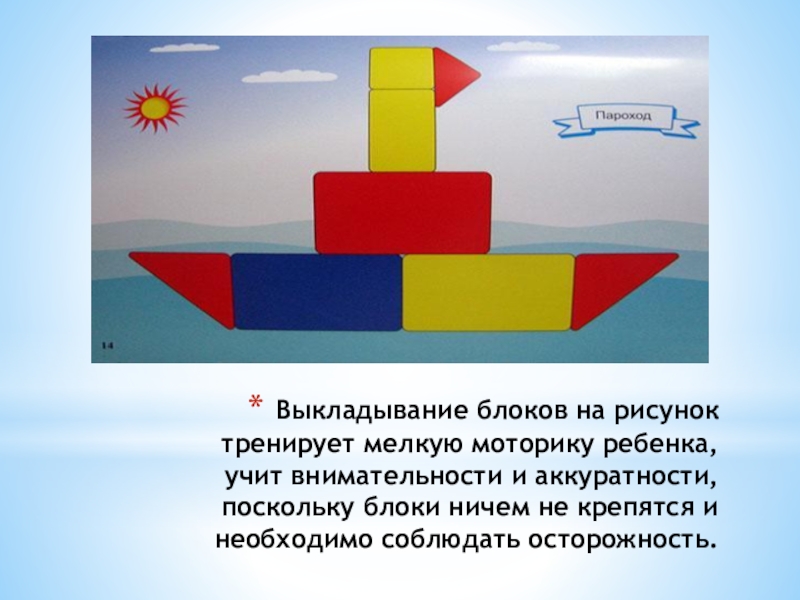 Пароход

14

* Выкладывание блоков на рисунок тренирует мелкую моторику ребенка, учит внимательности и аккуратности, поскольку блоки ничем не крепятся и необходимо соблюдать осторожность.